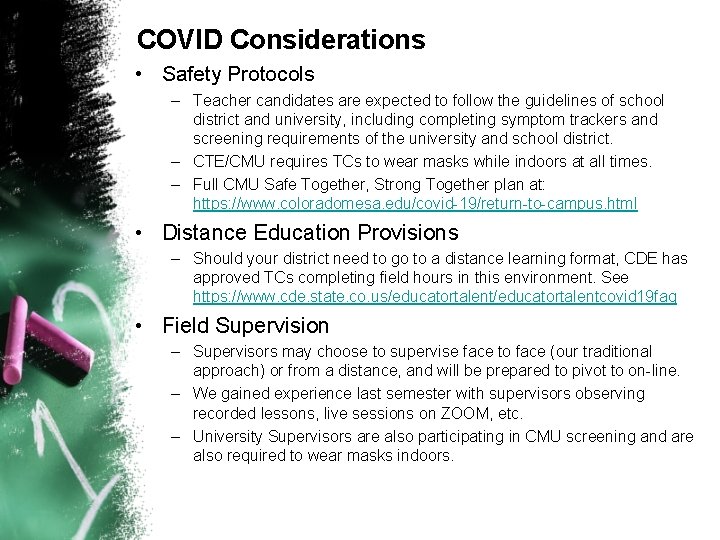 COVID Considerations

• Safety Protocols

– Teacher candidates are expected to follow the guidelines of school district and university, including completing symptom trackers and screening requirements of the university and school district.

– CTE/CMU requires TCs to wear masks while indoors at all times.

– Full CMU Safe Together, Strong Together plan at: https://www.coloradomesa.edu/covid-19/return-to-campus.html

• Distance Education Provisions

– Should your district need to go to a distance learning format, CDE has approved TCs completing field hours in this environment. See https://www.cde.state.co.us/educatortalent/educatortalentcovid19faq

• Field Supervision

– Supervisors may choose to supervise face to face (our traditional approach) or from a distance, and will be prepared to pivot to on-line.

– We gained experience last semester with supervisors observing recorded lessons, live sessions on ZOOM, etc.

– University Supervisors are also participating in CMU screening and are also required to wear masks indoors.